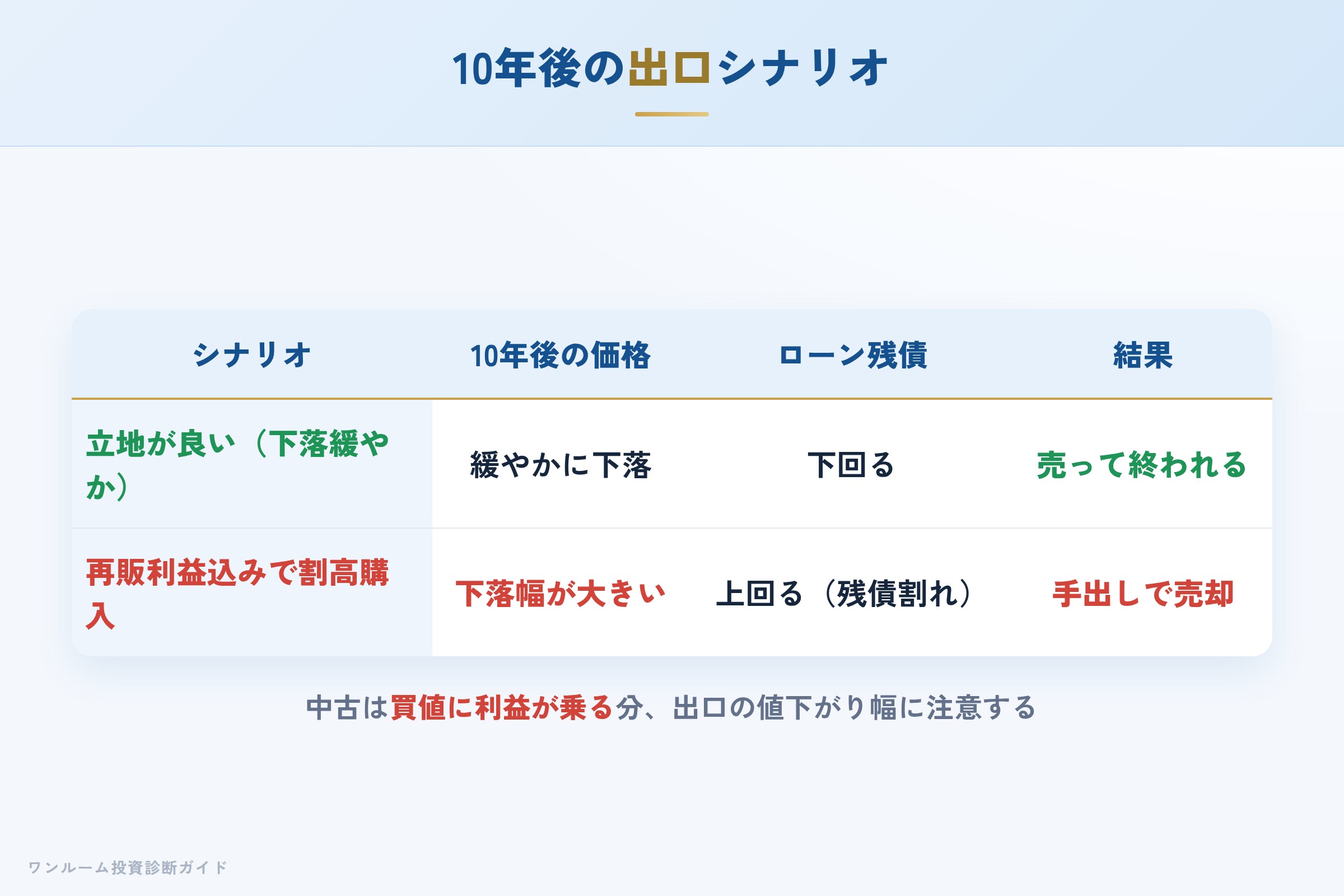 10年後の出口シナリオ

| シナリオ | 10年後の価格 | ローン残債 | 結果 |
|---|---|---|---|
| 立地が良い（下落緩やか） | 緩やかに下落 | 下回る | 売って終われる |
| 再販利益込みで割高購入 | 下落幅が大きい | 上回る（残債割れ） | 手出しで売却 |

中古は買値に利益が乗る分、出口の値下がり幅に注意する

ワンルーム投資診断ガイド